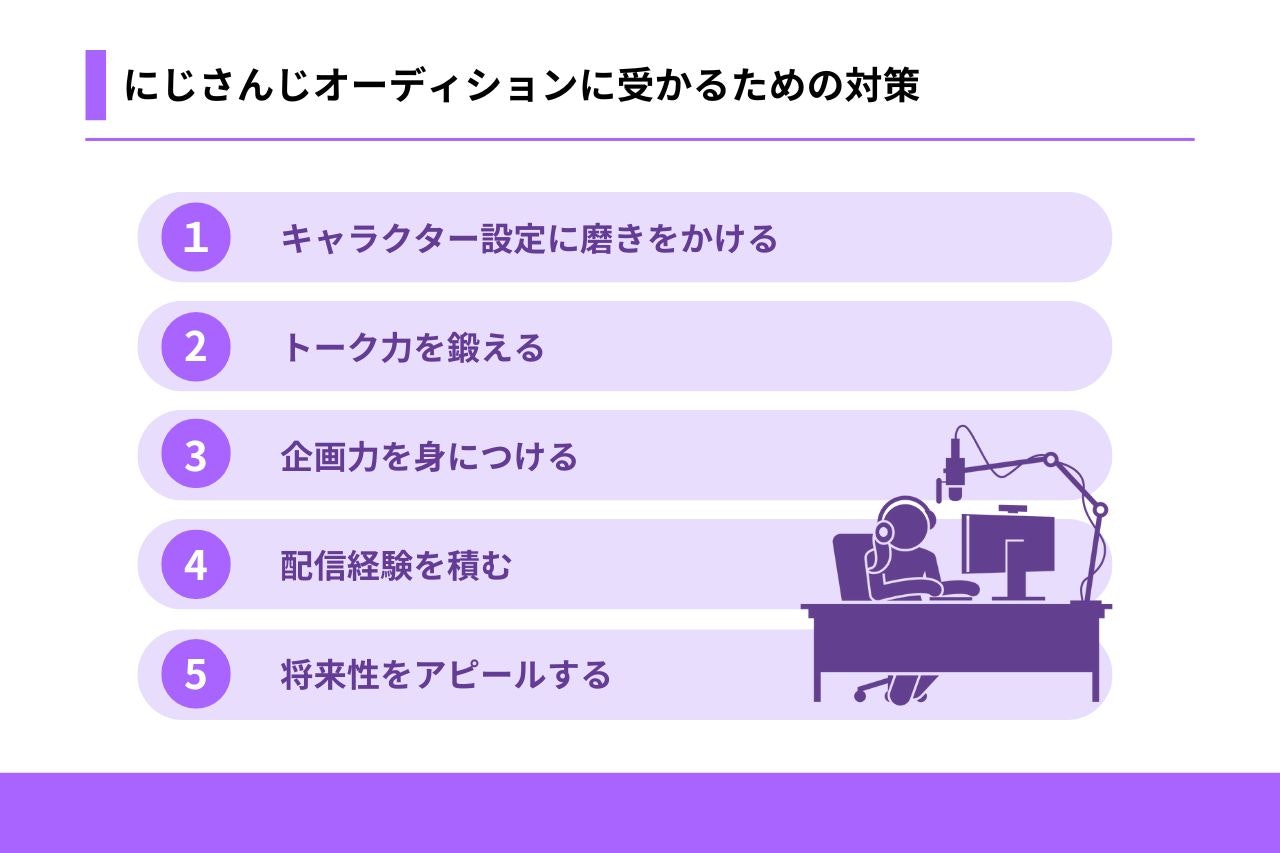 にじさんじオーディションに受かるための対策

1 キャラクター設定に磨きをかける

2 トーク力を鍛える

3 企画力を身につける

4 配信経験を積む

5 将来性をアピールする